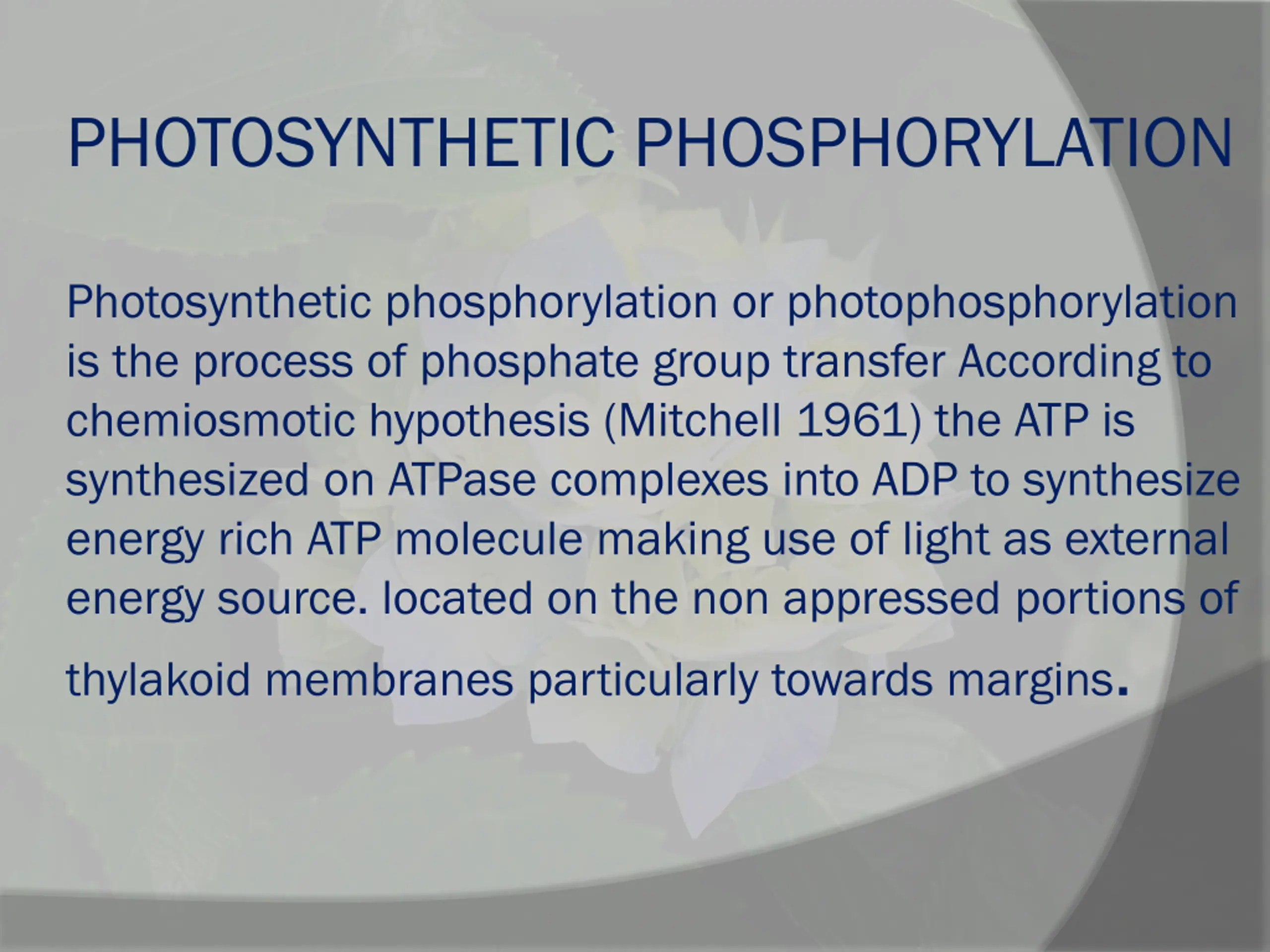 PHOTOSYNTHETIC PHOSPHORYLATION

Photosynthetic phosphorylation or photophosphorylation is the process of phosphate group transfer According to chemiosmotic hypothesis (Mitchell 1961) the ATP is synthesized on ATPase complexes into ADP to synthesize energy rich ATP molecule making use of light as external energy source. located on the non appressed portions of thylakoid membranes particularly towards margins.